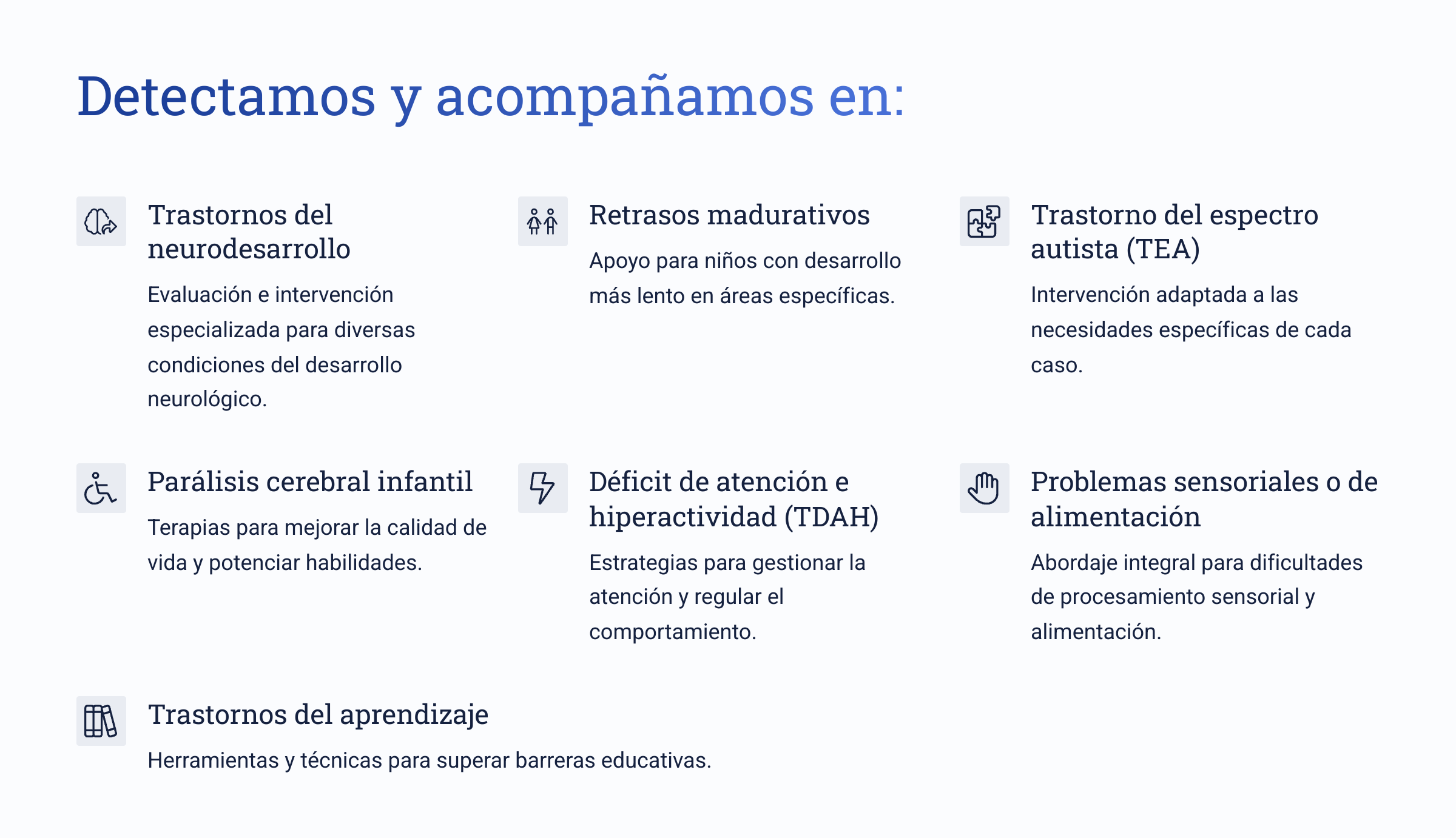 Detectamos y acompañamos en:

Trastornos del neurodesarrollo

Evaluación e intervención especializada para diversas condiciones del desarrollo neurológico.

Retrasos madurativos

Apoyo para niños con desarrollo más lento en áreas específicas.

Trastorno del espectro autista (TEA)

Intervención adaptada a las necesidades específicas de cada caso.

Parálisis cerebral infantil

Terapias para mejorar la calidad de vida y potenciar habilidades.

Déficit de atención e hiperactividad (TDAH)

Estrategias para gestionar la atención y regular el comportamiento.

Problemas sensoriales o de alimentación

Abordaje integral para dificultades de procesamiento sensorial y alimentación.

Trastornos del aprendizaje

Herramientas y técnicas para superar barreras educativas.